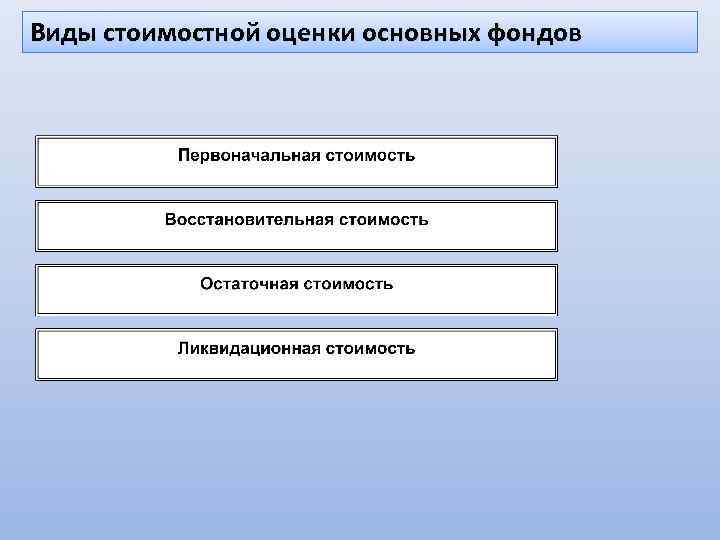 Виды стоимостной оценки основных фондов

Первоначальная стоимость

Восстановительная стоимость

Остаточная стоимость

Ликвидационная стоимость